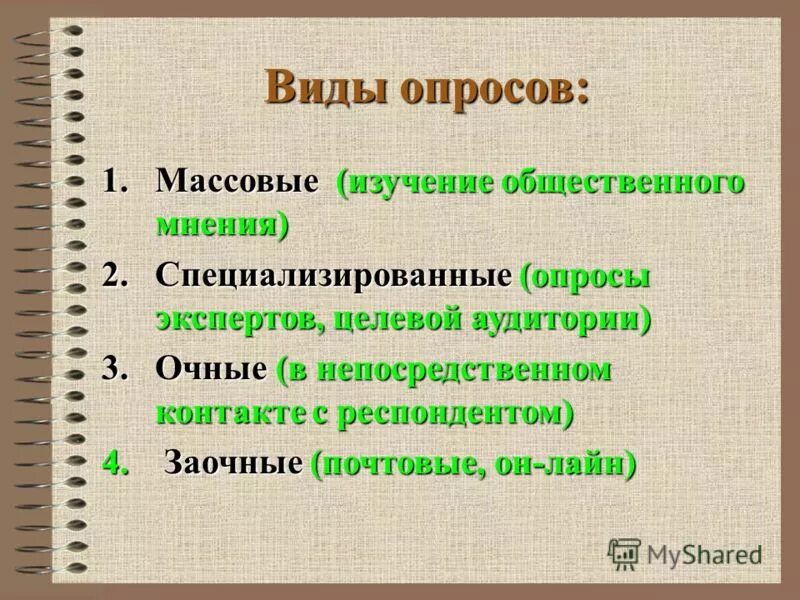 Виды опросов:

1. Массовые (изучение общественного мнения)
2. Специализированные (опросы экспертов, целевой аудитории)
3. Очные (в непосредственном контакте с респондентом)
4. Заочные (почтовые, он-лайн)

MyShared